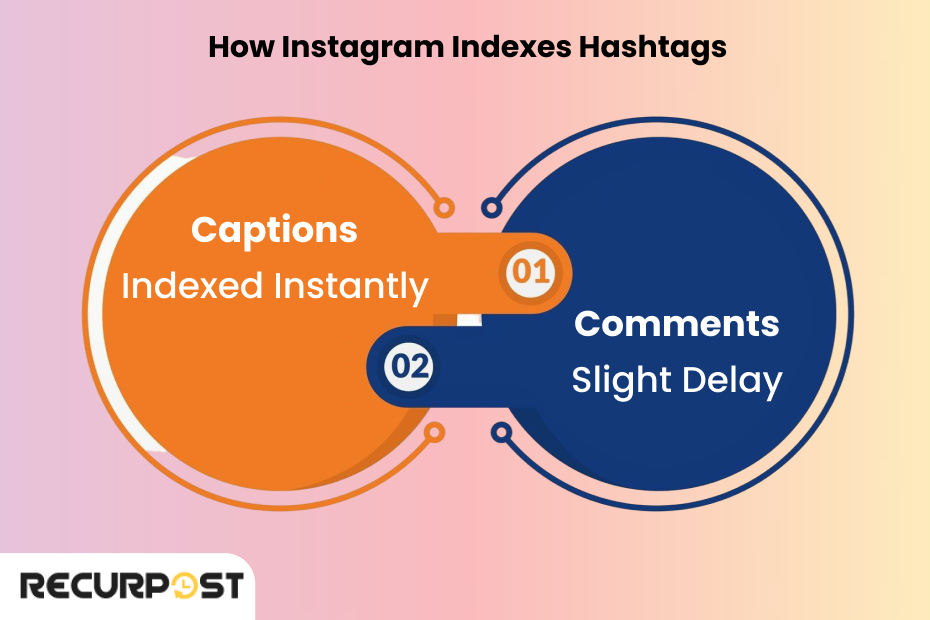 How Instagram Indexes Hashtags

Captions
Indexed Instantly

01

02

Comments
Slight Delay

RECURPOST